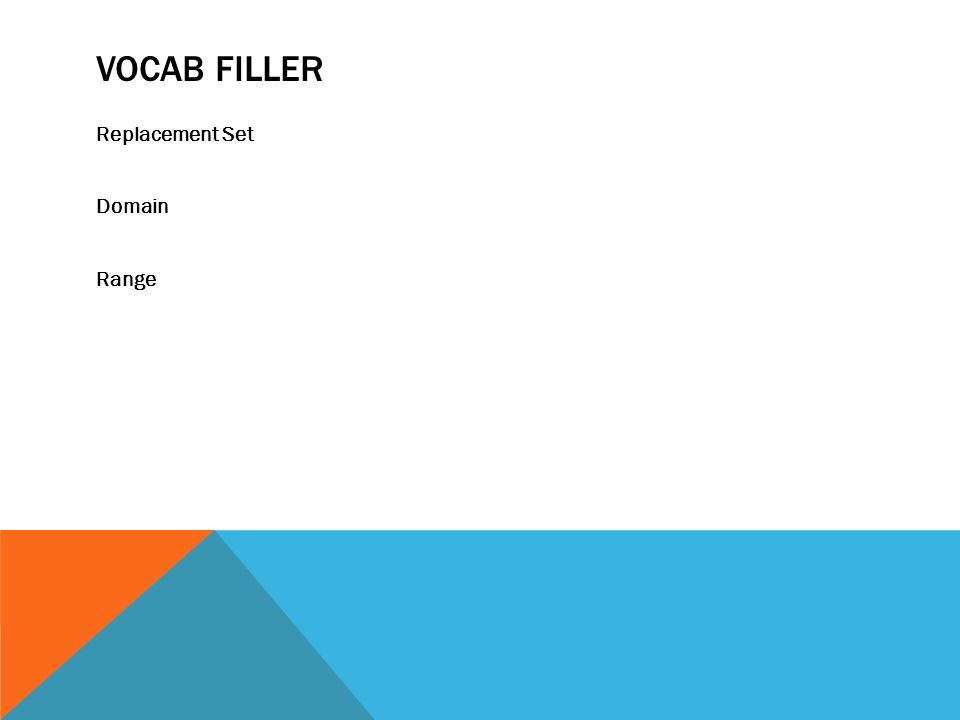 VOCAB FILLER

Replacement Set

Domain

Range